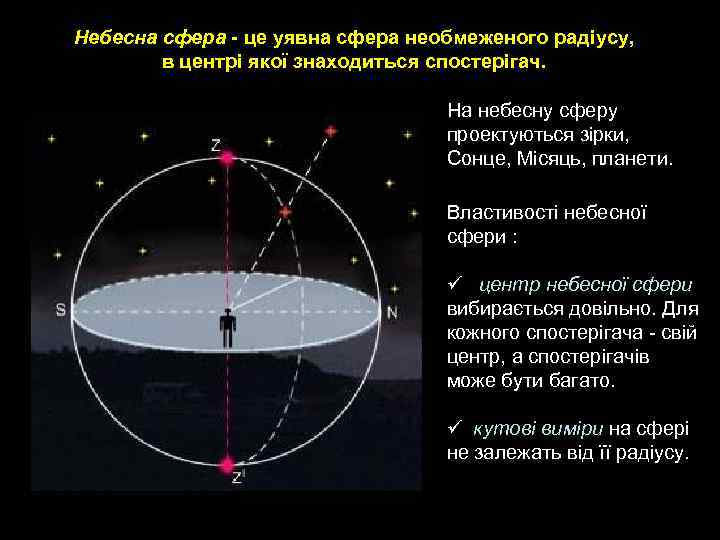 Небесна сфера - це уявна сфера необмеженого радіусу, в центрі якої знаходиться спостерігач.

Z

S

N

Z'

На небесну сферу проектуються зірки, Сонце, Місяць, планети.

Властивості небесної сфери :

✓ центр небесної сфери вибирається довільно. Для кожного спостерігача - свій центр, а спостерігачів може бути багато.

✓ кутові виміри на сфері не залежать від її радіусу.